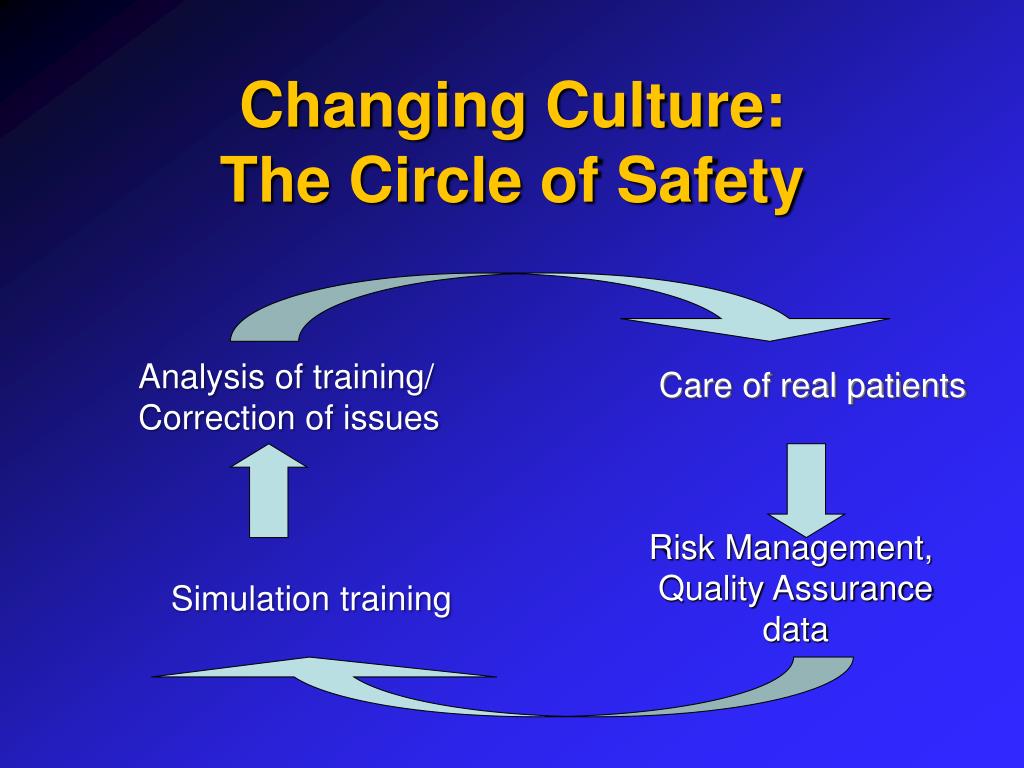 Changing Culture:
The Circle of Safety

Analysis of training/
Correction of issues

Care of real patients

Risk Management,
Quality Assurance
data

Simulation training